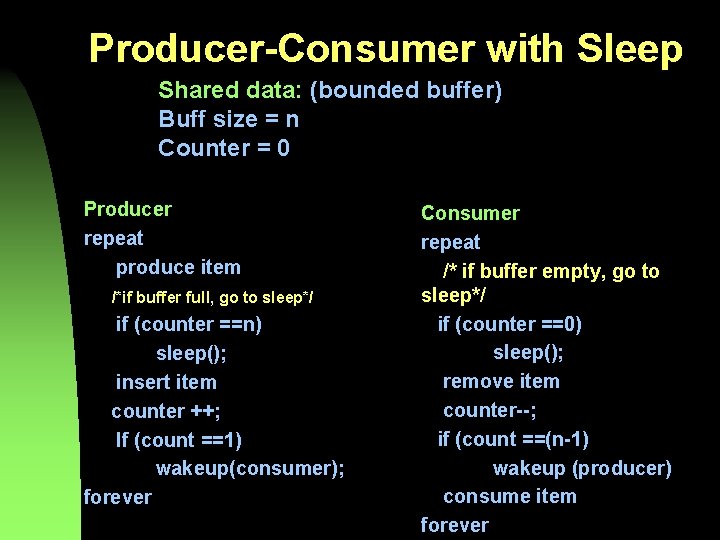 Producer-Consumer with Sleep

Shared data: (bounded buffer)
Buff size = n
Counter = 0

Producer
repeat
produce item
/*if buffer full, go to sleep*/
if (counter ==n)
sleep();
insert item
counter ++;
If (count ==1)
wakeup(consumer);
forever

Consumer
repeat
/* if buffer empty, go to sleep*/
if (counter ==0)
sleep();
remove item
counter--;
if (count ==(n-1)
wakeup (producer)
consume item
forever